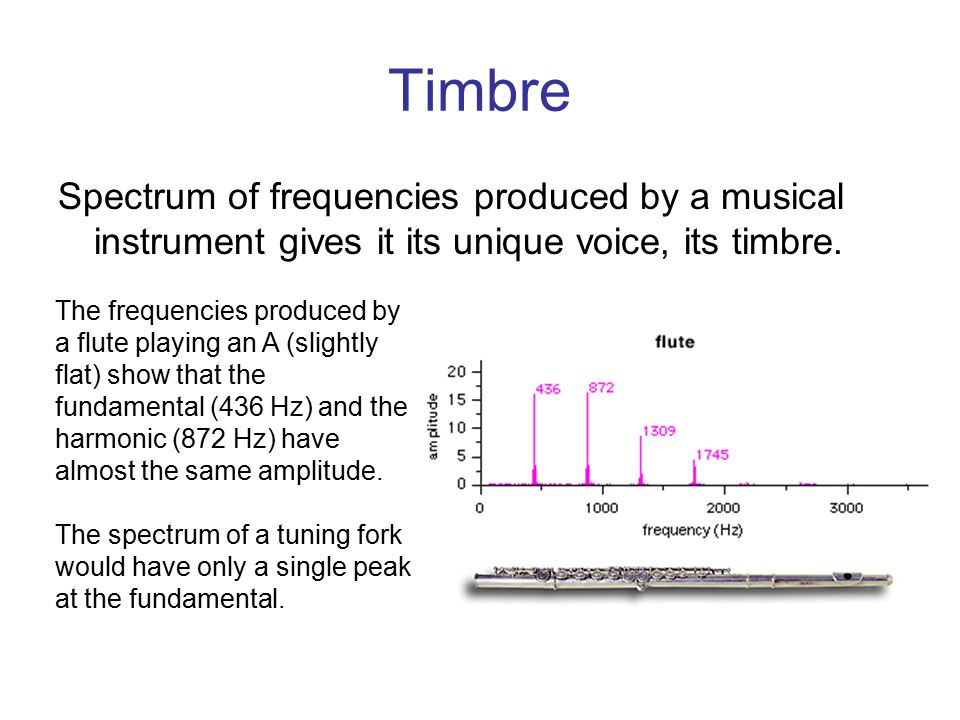 Timbre

Spectrum of frequencies produced by a musical instrument gives it its unique voice, its timbre.

The frequencies produced by a flute playing an A (slightly flat) show that the fundamental (436 Hz) and the harmonic (872 Hz) have almost the same amplitude.

The spectrum of a tuning fork would have only a single peak at the fundamental.

flute

amplitude

20
15
10
5
0

436
872
1309
1745

0
1000
2000
3000

frequency (Hz)